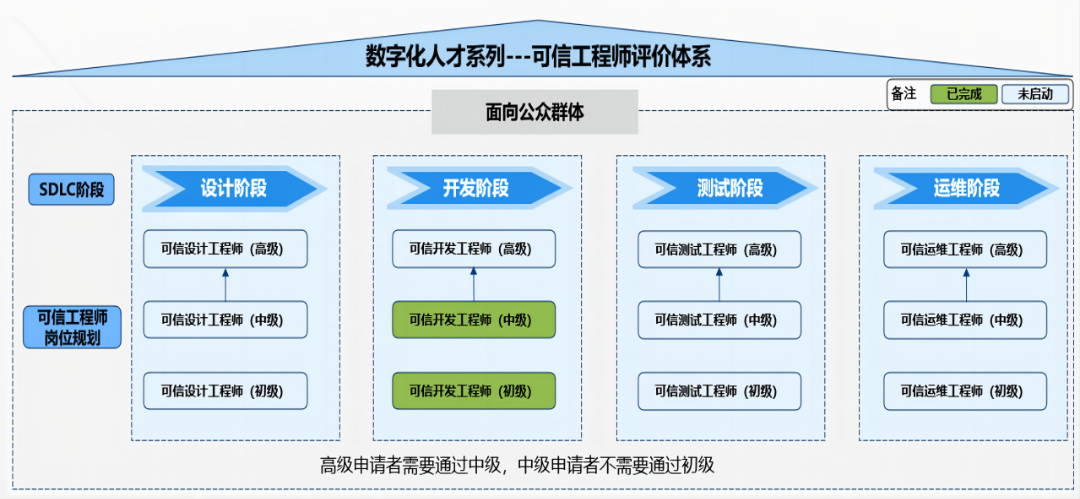 数字化人才系列---可信工程师评价体系

备注 已完成 未启动

面向公众群体

SDLC阶段

可信工程师岗位规划

设计阶段

可信设计工程师（高级）

可信设计工程师（中级）

可信设计工程师（初级）

开发阶段

可信开发工程师（高级）

可信开发工程师（中级）

可信开发工程师（初级）

测试阶段

可信测试工程师（高级）

可信测试工程师（中级）

可信测试工程师（初级）

运维阶段

可信运维工程师（高级）

可信运维工程师（中级）

可信运维工程师（初级）

高级申请者需要通过中级，中级申请者不需要通过初级